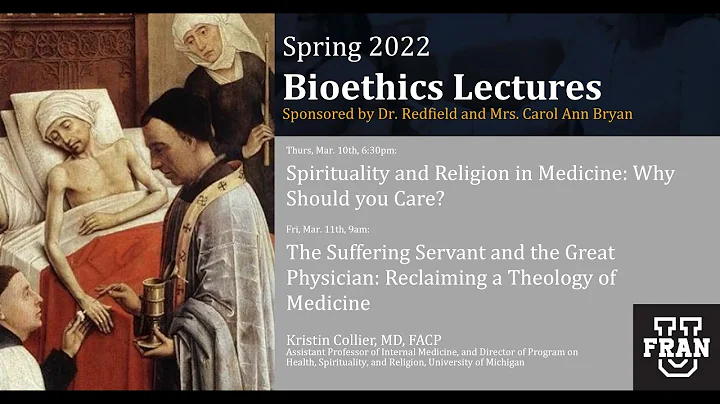 Spring 2022

Bioethics Lectures

Sponsored by Dr. Redfield and Mrs. Carol Ann Bryan

Thurs, Mar. 10th, 6:30pm:

Spirituality and Religion in Medicine: Why Should you Care?

Fri, Mar. 11th, 9am:

The Suffering Servant and the Great Physician: Reclaiming a Theology of Medicine

Kristin Collier, MD, FACP
Assistant Professor of Internal Medicine, and Director of Program on Health, Spirituality, and Religion, University of Michigan

FRAN U